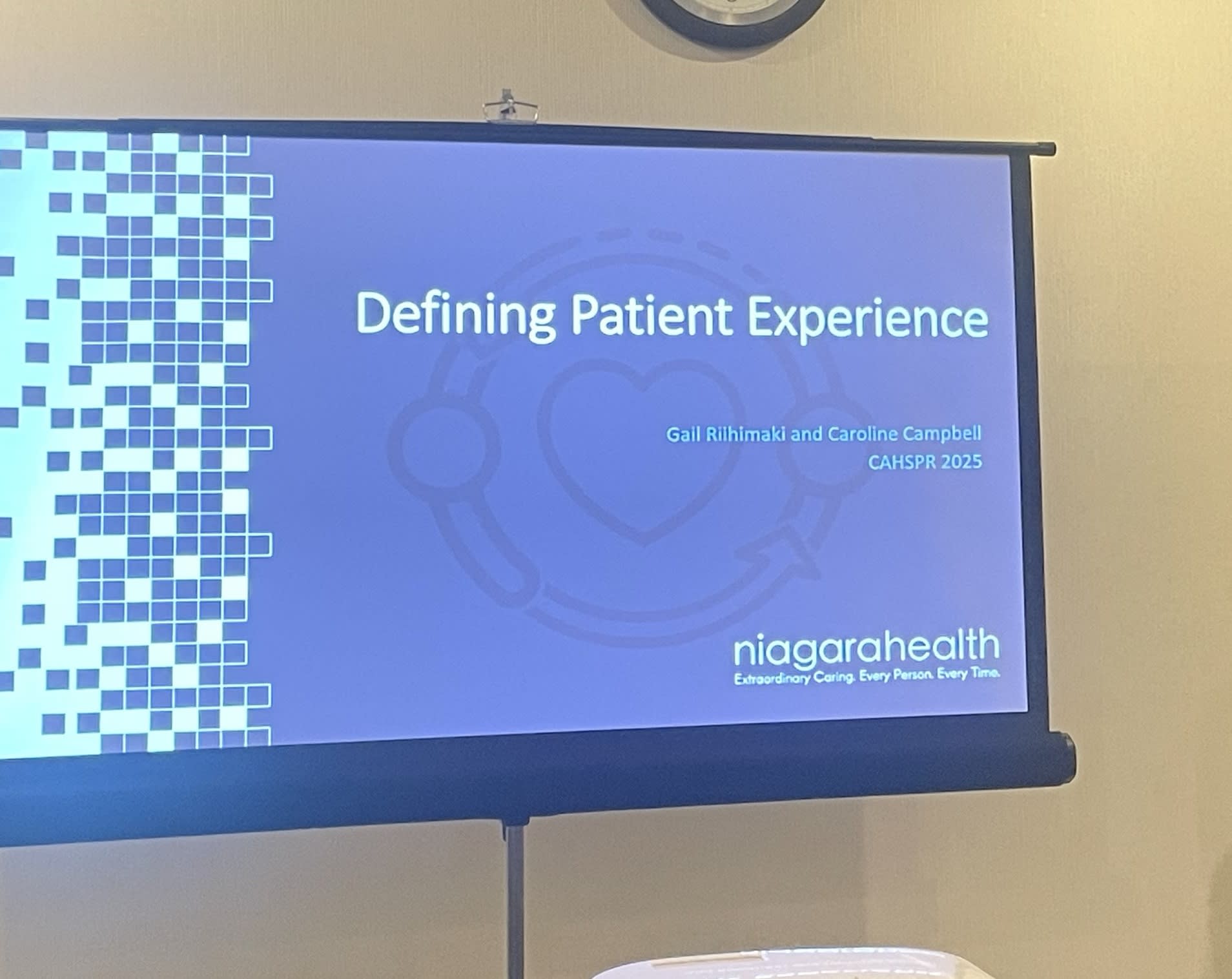 Defining Patient Experience

Gail Riihimaki and Caroline Campbell
CAHSPR 2025

niagarahealth
Extraordinary Caring. Every Person. Every Time.